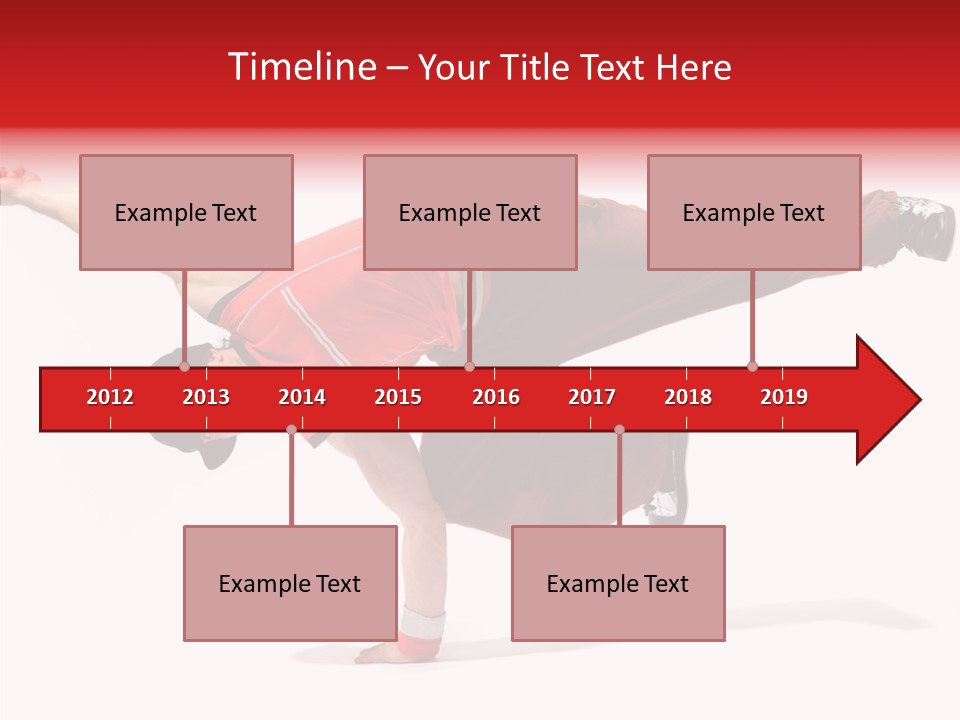 Timeline – Your Title Text Here

Example Text

Example Text

Example Text

2012 2013 2014 2015 2016 2017 2018 2019

Example Text

Example Text